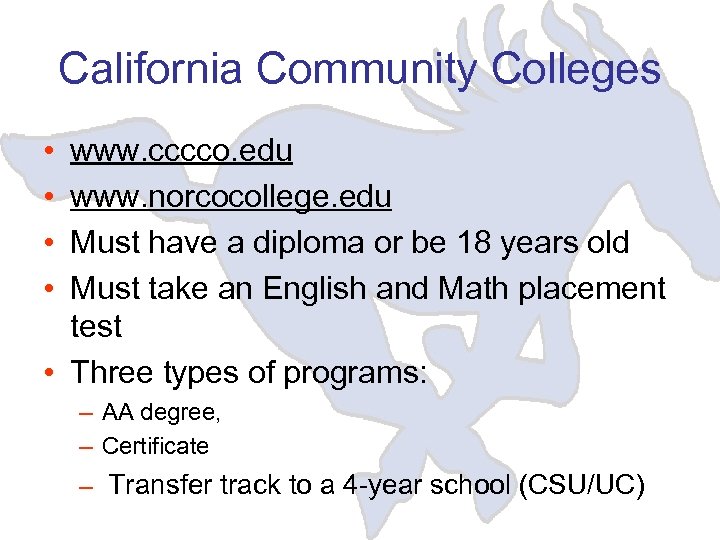 California Community Colleges

• www.cccco.edu
• www.norcocollege.edu
• Must have a diploma or be 18 years old
• Must take an English and Math placement test
• Three types of programs:
– AA degree,
– Certificate
– Transfer track to a 4-year school (CSU/UC)